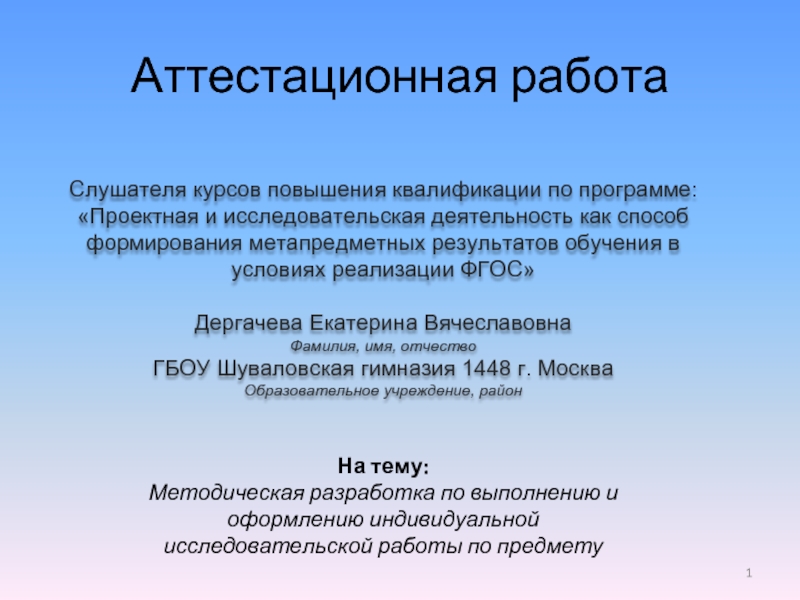 Аттестационная работа

Слушателя курсов повышения квалификации по программе: «Проектная и исследовательская деятельность как способ формирования метапредметных результатов обучения в условиях реализации ФГОС»

Дергачева Екатерина Вячеславовна
Фамилия, имя, отчество
ГБОУ Шуваловская гимназия 1448 г. Москва
Образовательное учреждение, район

На тему:
Методическая разработка по выполнению и оформлению индивидуальной исследовательской работы по предмету

1